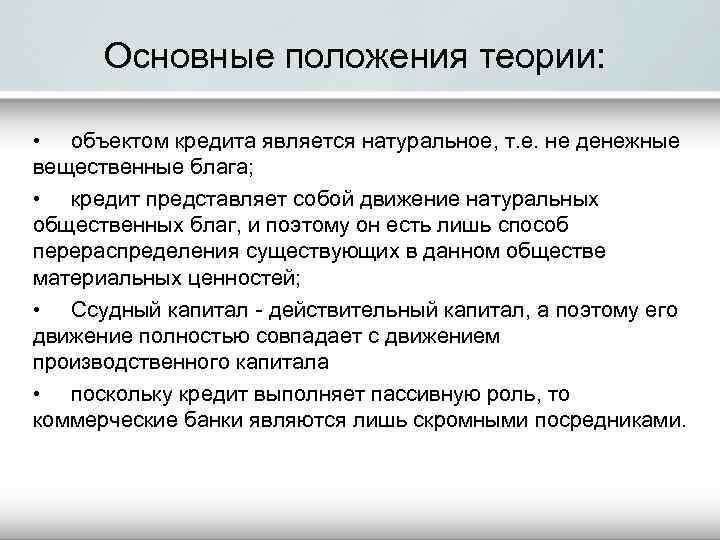 Основные положения теории:

• объектом кредита является натуральное, т.е. не денежные вещественные блага;

• кредит представляет собой движение натуральных общественных благ, и поэтому он есть лишь способ перераспределения существующих в данном обществе материальных ценностей;

• Ссудный капитал - действительный капитал, а поэтому его движение полностью совпадает с движением производственного капитала

• поскольку кредит выполняет пассивную роль, то коммерческие банки являются лишь скромными посредниками.